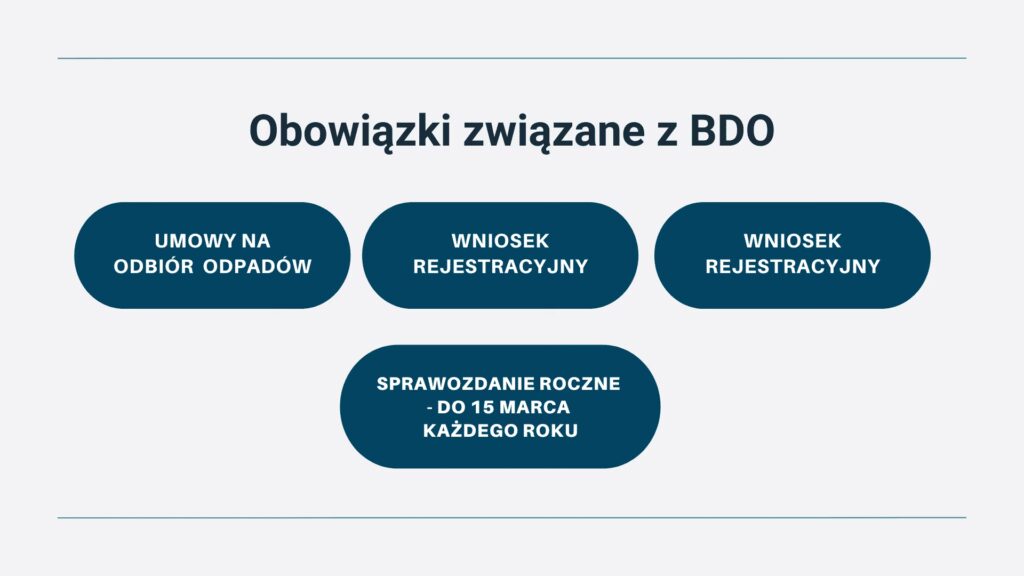 Obowiązki związane z BDO

UMOWY NA ODBIÓR ODPADÓW

WNIOSEK REJESTRACYJNY

WNIOSEK REJESTRACYJNY

SPRAWOZDANIE ROCZNE - DO 15 MARCA KAŻDEGO ROKU